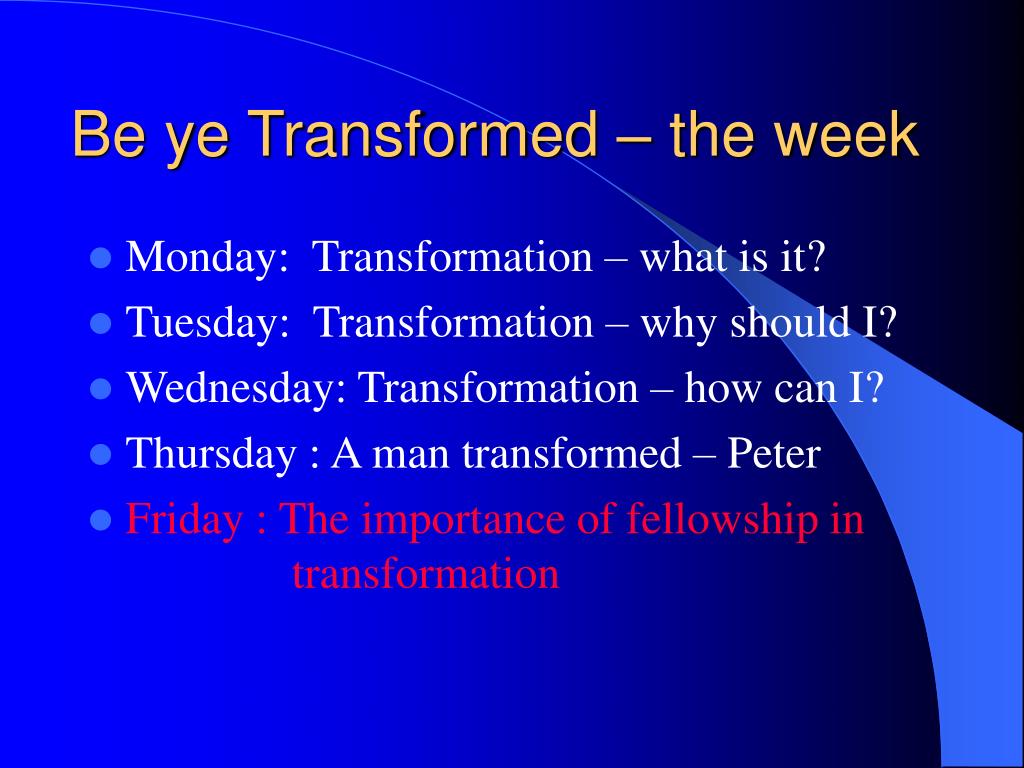 Be ye Transformed – the week

- Monday: Transformation – what is it?
- Tuesday: Transformation – why should I?
- Wednesday: Transformation – how can I?
- Thursday : A man transformed – Peter
- Friday : The importance of fellowship in transformation